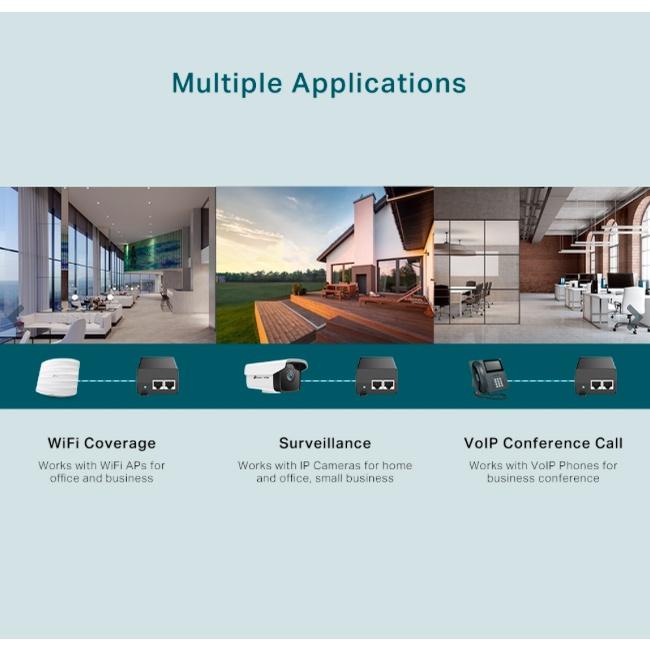 Multiple Applications

WiFi Coverage

Works with WiFi APs for office and business

Surveillance

Works with IP Cameras for home and office, small business

VoIP Conference Call

Works with VoIP Phones for business conference